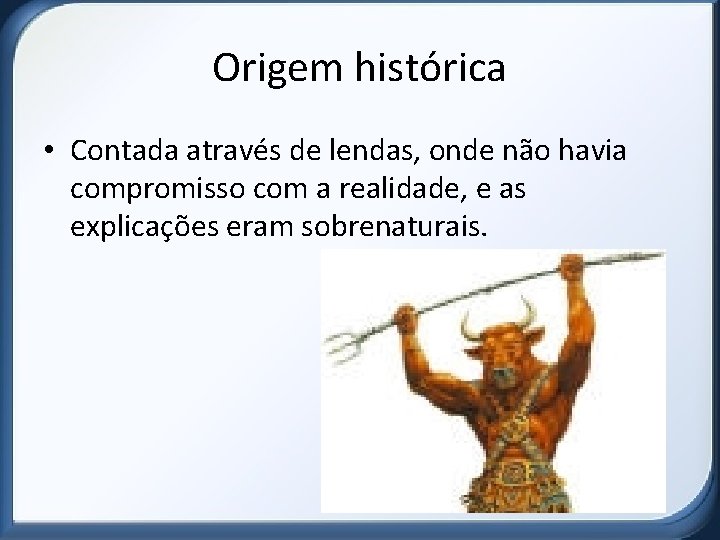 Origem histórica

• Contada através de lendas, onde não havia compromisso com a realidade, e as explicações eram sobrenaturais.